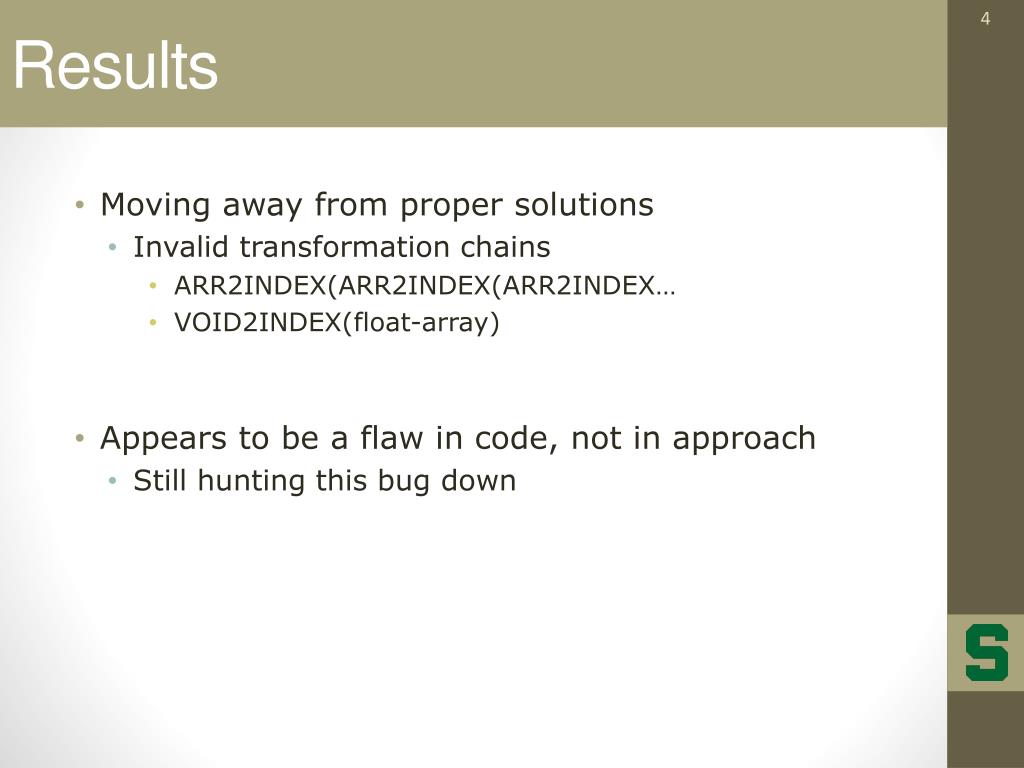 4

Results

• Moving away from proper solutions
  • Invalid transformation chains
    • ARR2INDEX(ARR2INDEX(ARR2INDEX…
    • VOID2INDEX(float-array)

• Appears to be a flaw in code, not in approach
  • Still hunting this bug down

S